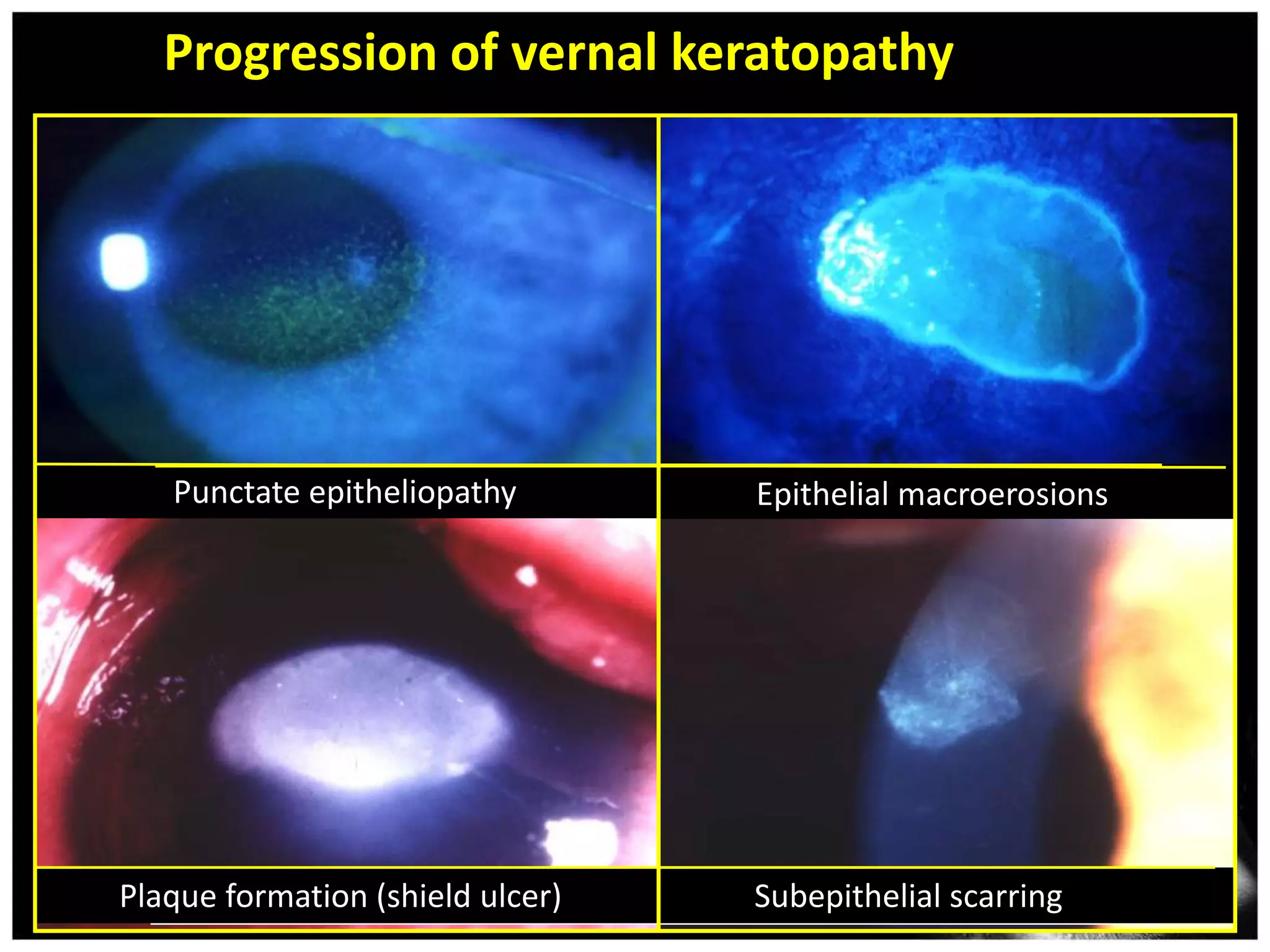 Progression of vernal keratopathy

Punctate epitheliopathy

Epithelial macroerosions

Plaque formation (shield ulcer)

Subepithelial scarring